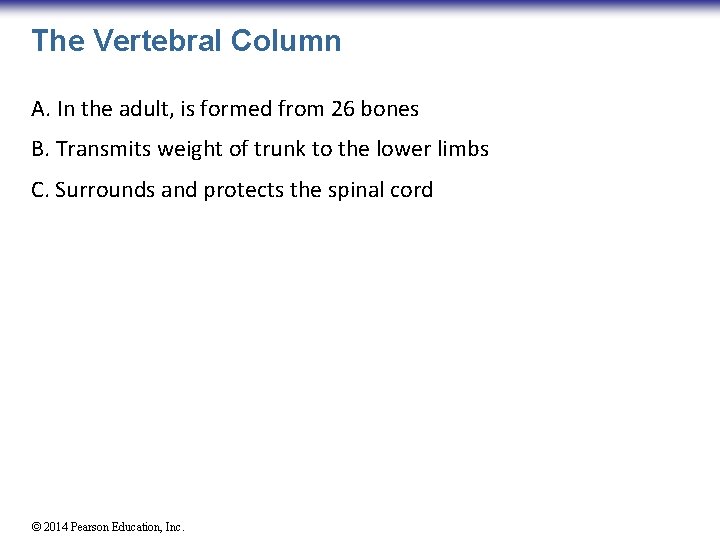 The Vertebral Column

A. In the adult, is formed from 26 bones

B. Transmits weight of trunk to the lower limbs

C. Surrounds and protects the spinal cord

© 2014 Pearson Education, Inc.